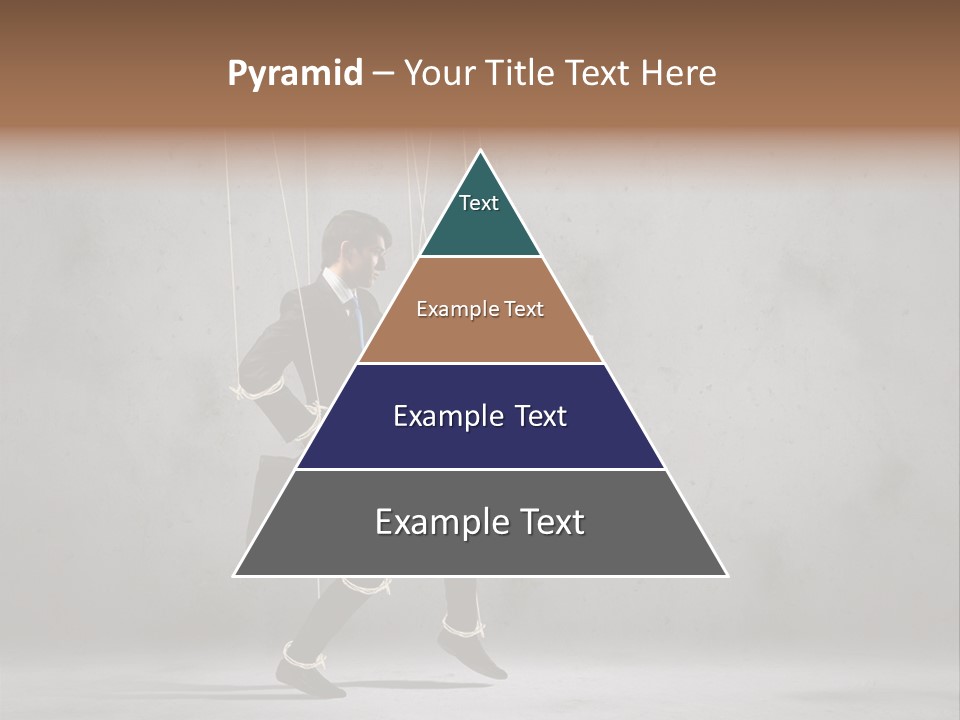 Pyramid – Your Title Text Here

Text

Example Text

Example Text

Example Text